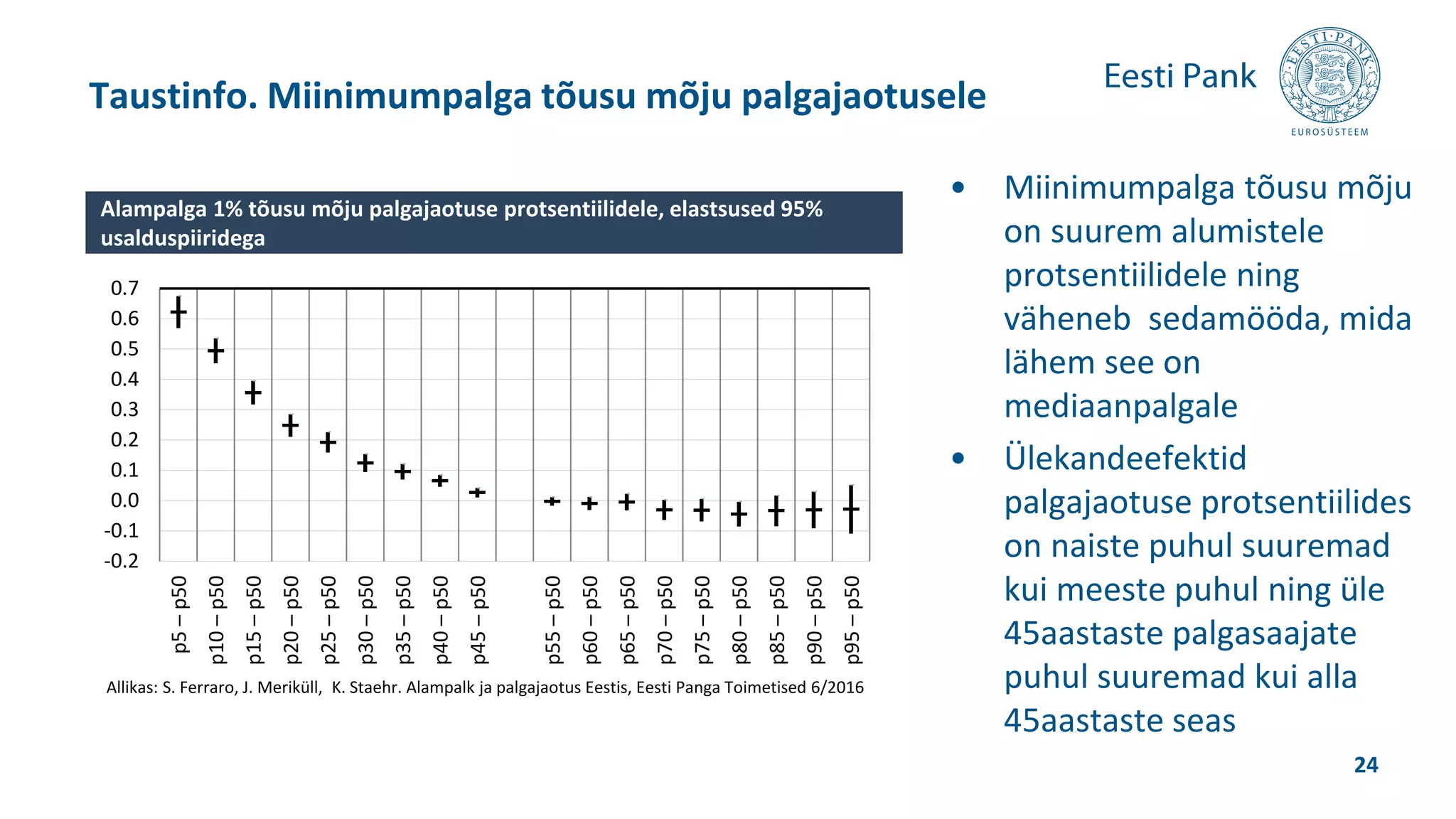 Taustinfo. Miinimumpalga tõusu mõju palgajaotusele

Eesti Pank

EESTI PANK

EUROSÜSTEEM

Alampalga 1% tõusu mõju palgajaotuse protsentiilidele, elastsused 95% usalduspiiridega

0.7
0.6
0.5
0.4
0.3
0.2
0.1
0.0
-0.1
-0.2

p5 – p50
p10 – p50
p15 – p50
p20 – p50
p25 – p50
p30 – p50
p35 – p50
p40 – p50
p45 – p50
p55 – p50
p60 – p50
p65 – p50
p70 – p50
p75 – p50
p80 – p50
p85 – p50
p90 – p50
p95 – p50

Allikas: S. Ferraro, J. Meriküll, K. Staehr. Alampalk ja palgajaotus Eestis, Eesti Panga Toimetised 6/2016

• Miinimumpalga tõusu mõju on suurem alumistele protsentiilidele ning väheneb sedamööda, mida lähem see on mediaanpalgale

• Ülekandeefektid palgajaotuse protsentiilides on naiste puhul suuremad kui meeste puhul ning üle 45aastaste palgasaajate puhul suuremad kui alla 45aastaste seas

24